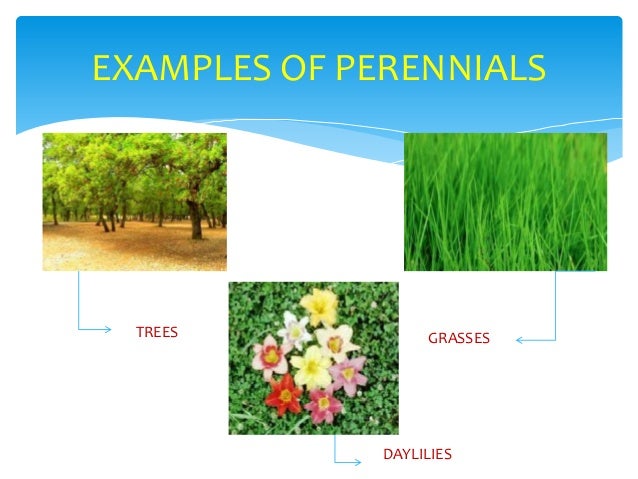 EXAMPLES OF PERENNIALS

TREES

GRASSES

DAYLILIES